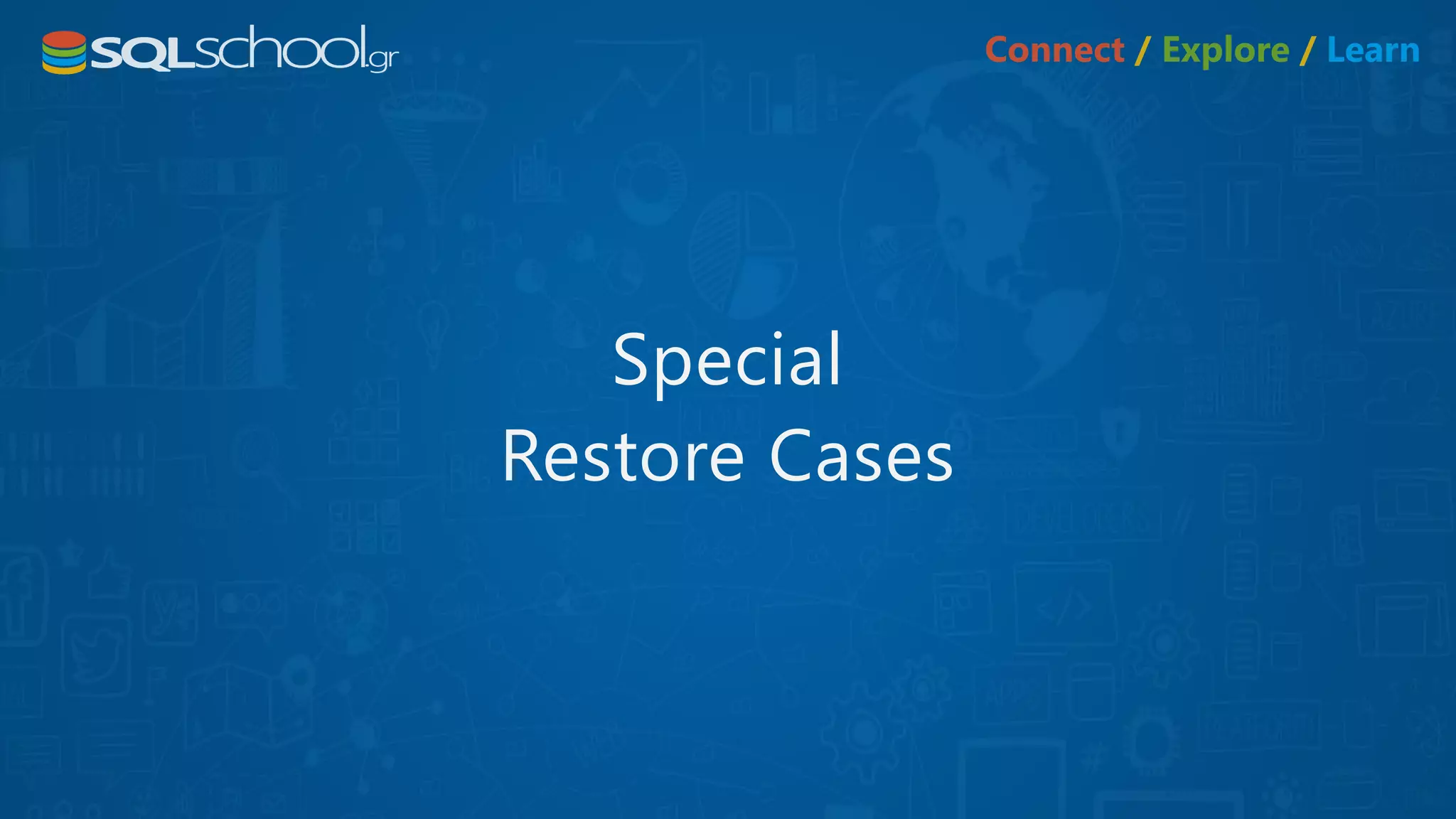 SQLschool.gr

Connect / Explore / Learn

Special
Restore Cases